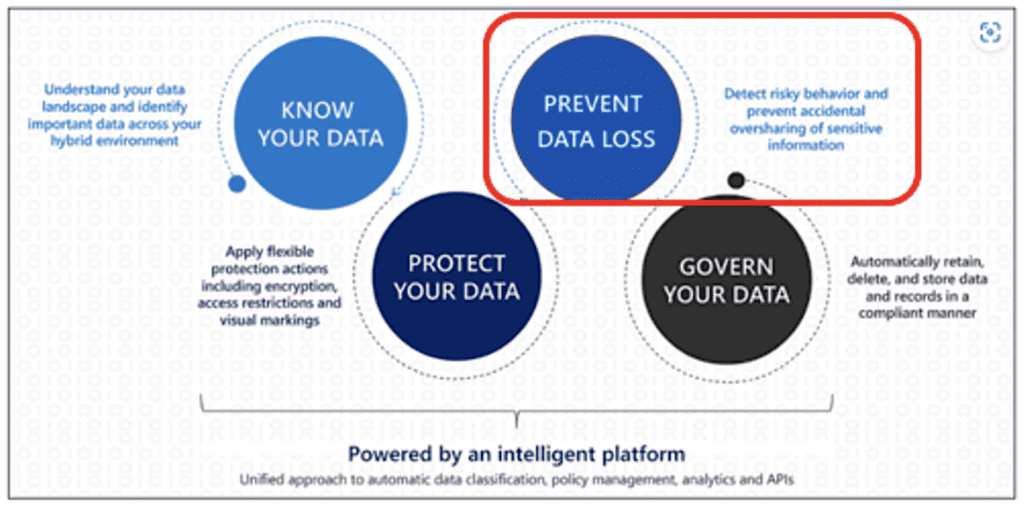 Understand your data landscape and identify important data across your hybrid environment

KNOW YOUR DATA

PREVENT DATA LOSS

Detect risky behavior and prevent accidental oversharing of sensitive information

Apply flexible protection actions including encryption, access restrictions and visual markings

PROTECT YOUR DATA

GOVERN YOUR DATA

Automatically retain, delete, and store data and records in a compliant manner

Powered by an intelligent platform

Unified approach to automatic data classification, policy management, analytics and APIs